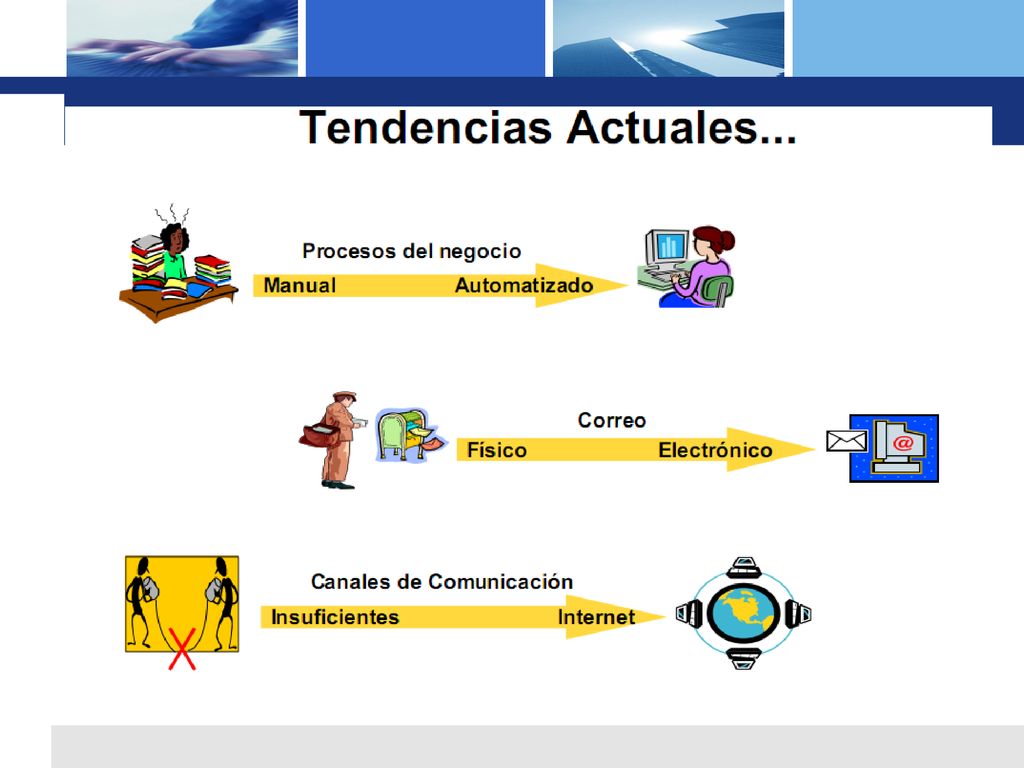 Tendencias Actuales...

Procesos del negocio

Manual Automatizado

Correo

Físico Electrónico

@

Canales de Comunicación

Insuficientes Internet